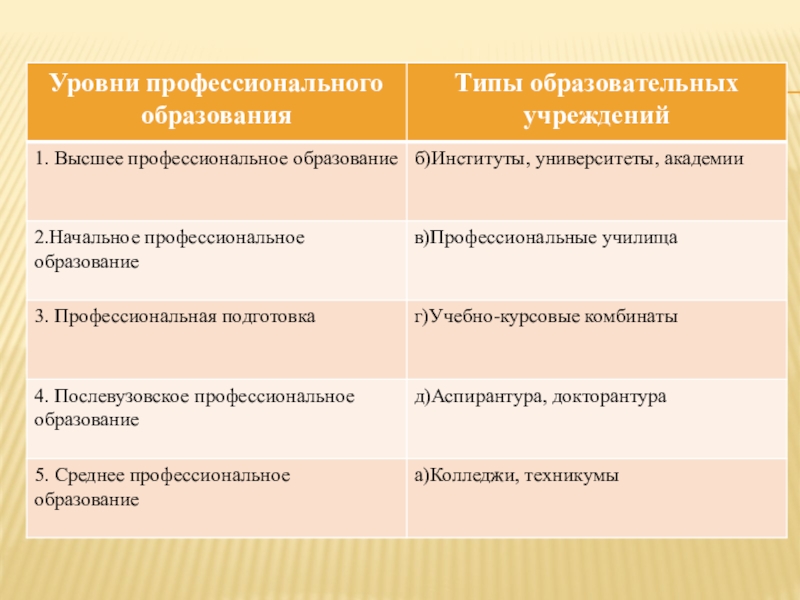 | Уровни профессионального образования | Типы образовательных учреждений |
|---|---|
| 1. Высшее профессиональное образование | б)Институты, университеты, академии |
| 2.Начальное профессиональное образование | в)Профессиональные училища |
| 3. Профессиональная подготовка | г)Учебно-курсовые комбинаты |
| 4. Послевузовское профессиональное образование | д)Аспирантура, докторантура |
| 5. Среднее профессиональное образование | а)Колледжи, техникумы |